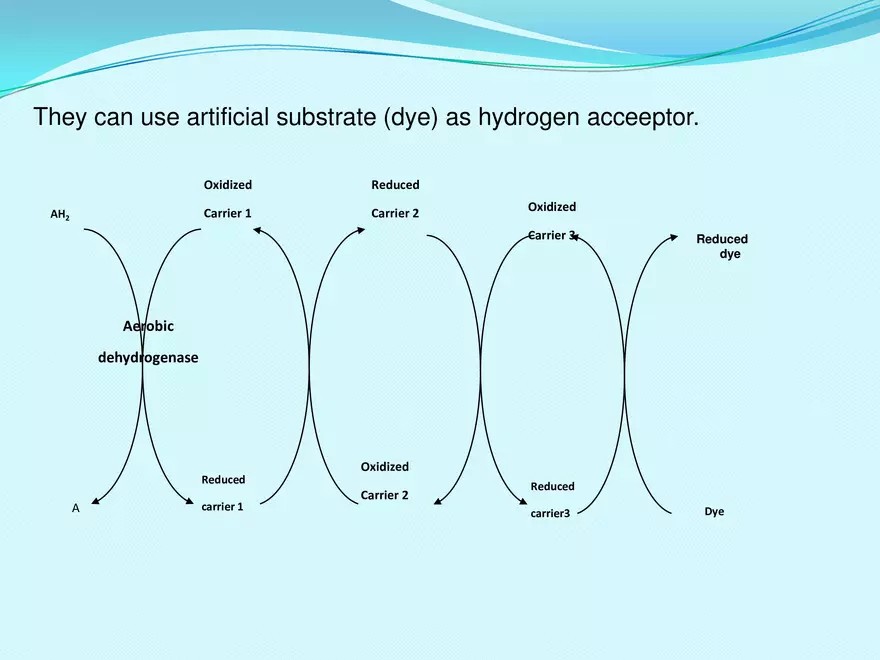 They can use artificial substrate (dye) as hydrogen acceeptor.

$AH_2$

Oxidized
Carrier 1

Reduced
Carrier 2

Oxidized
Carrier 3

Reduced
dye

Aerobic
dehydrogenase

A

Reduced
carrier 1

Oxidized
Carrier 2

Reduced
carrier3

Dye